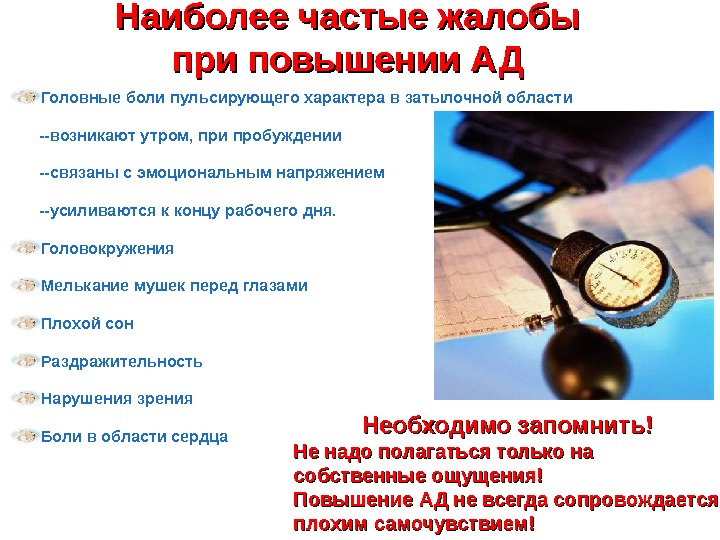 Наиболее частые жалобы при повышении АД

Головные боли пульсирующего характера в затылочной области

--возникают утром, при пробуждении

--связаны с эмоциональным напряжением

--усиливаются к концу рабочего дня.

Головокружения

Мелькание мушек перед глазами

Плохой сон

Раздражительность

Нарушения зрения

Боли в области сердца

Необходимо запомнить!

Не надо полагаться только на собственные ощущения!

Повышение АД не всегда сопровождается плохим самочувствием!